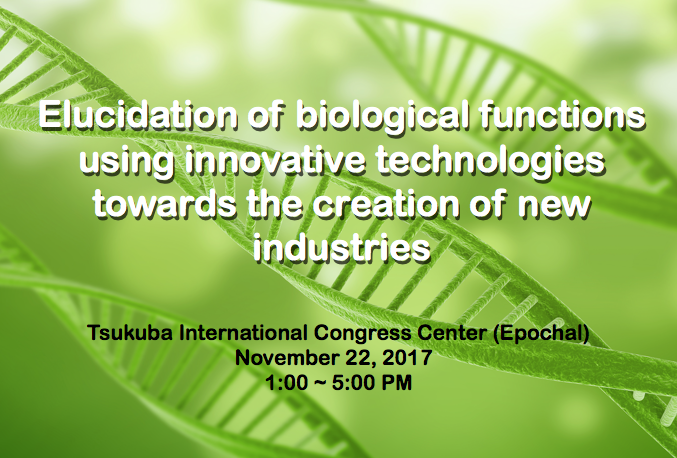 Elucidation of biological functions using innovative technologies towards the creation of new industries

Tsukuba International Congress Center (Epochal)
November 22, 2017
1:00 ~ 5:00 PM